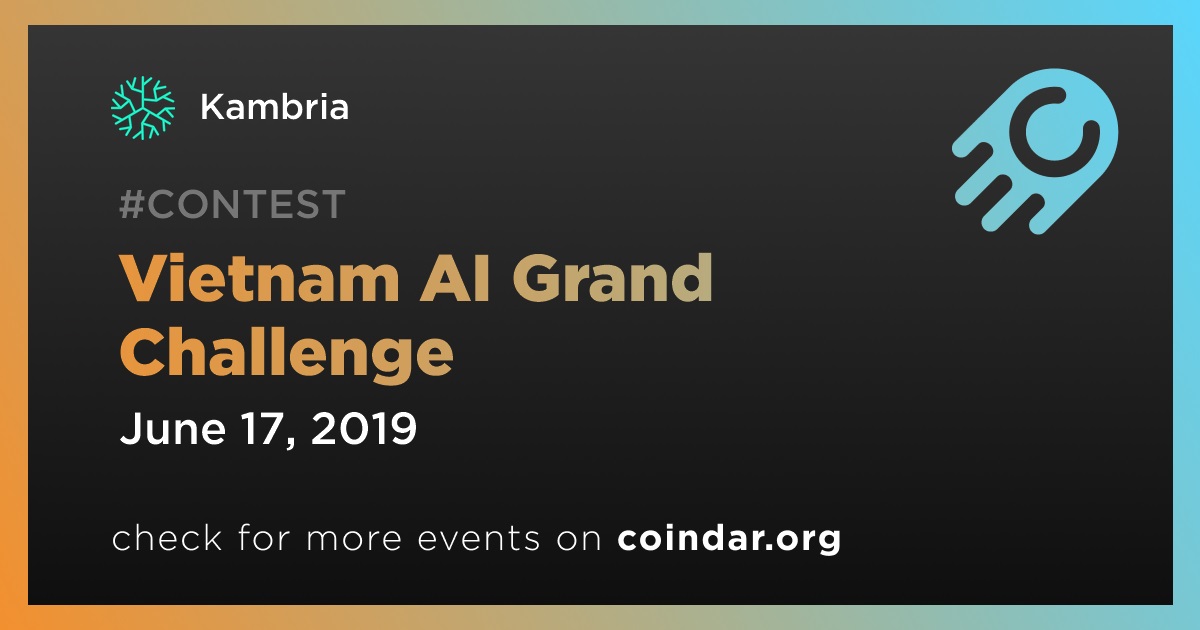 Kambria

#CONTEST

Vietnam AI Grand Challenge

June 17, 2019

check for more events on coindar.org